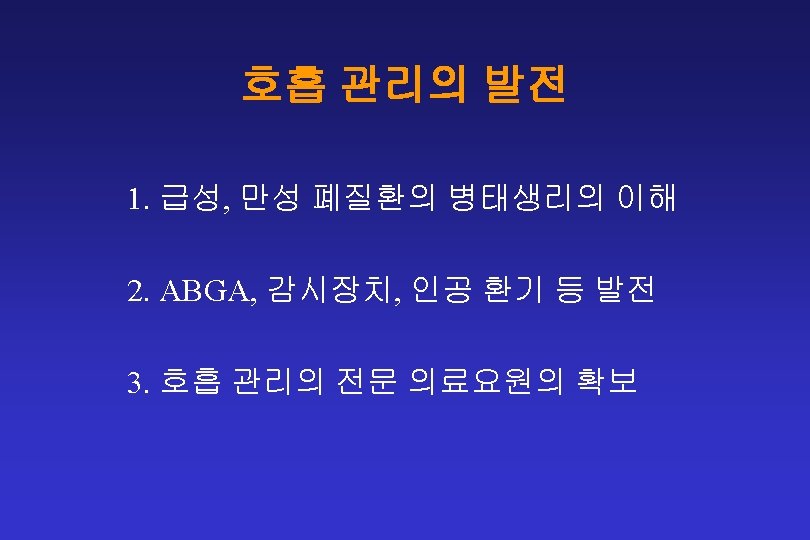 호흡 관리의 발전

1. 급성, 만성 폐질환의 병태생리의 이해

2. ABGA, 감시장치, 인공 환기 등 발전

3. 호흡 관리의 전문 의료요원의 확보